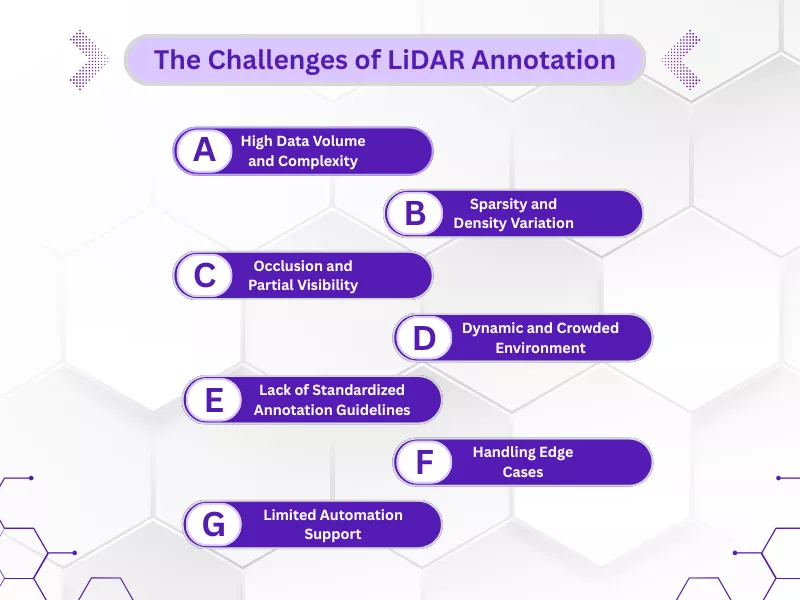 The Challenges of LiDAR Annotation

A High Data Volume and Complexity

B Sparsity and Density Variation

C Occlusion and Partial Visibility

D Dynamic and Crowded Environment

E Lack of Standardized Annotation Guidelines

F Handling Edge Cases

G Limited Automation Support